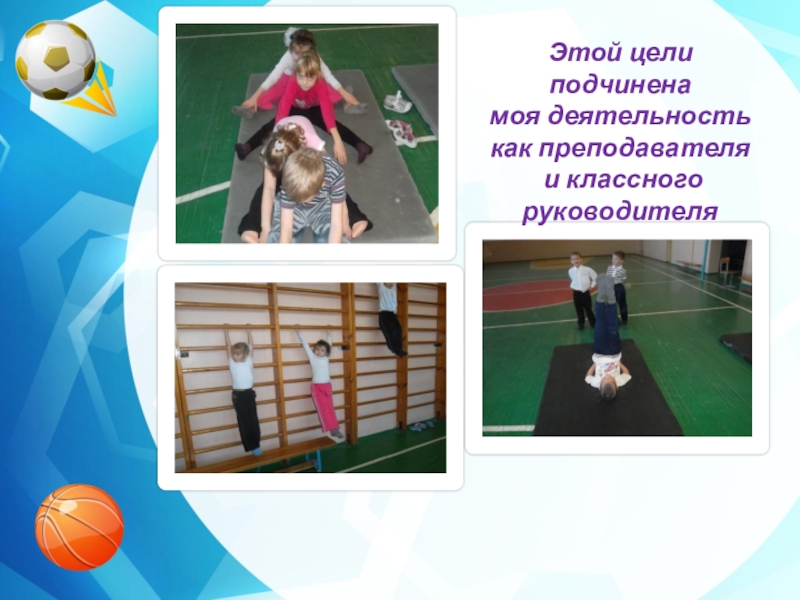 Этой цели подчинена моя деятельность как преподавателя и классного руководителя